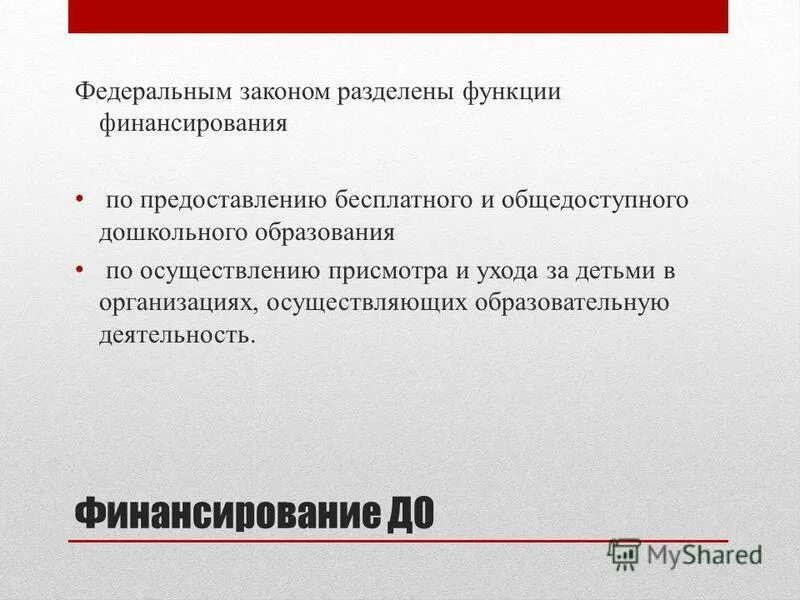 Федеральным законом разделены функции финансирования

• по предоставлению бесплатного и общедоступного дошкольного образования
• по осуществлению присмотра и ухода за детьми в организациях, осуществляющих образовательную деятельность.

Финансирование ДО

MyShared